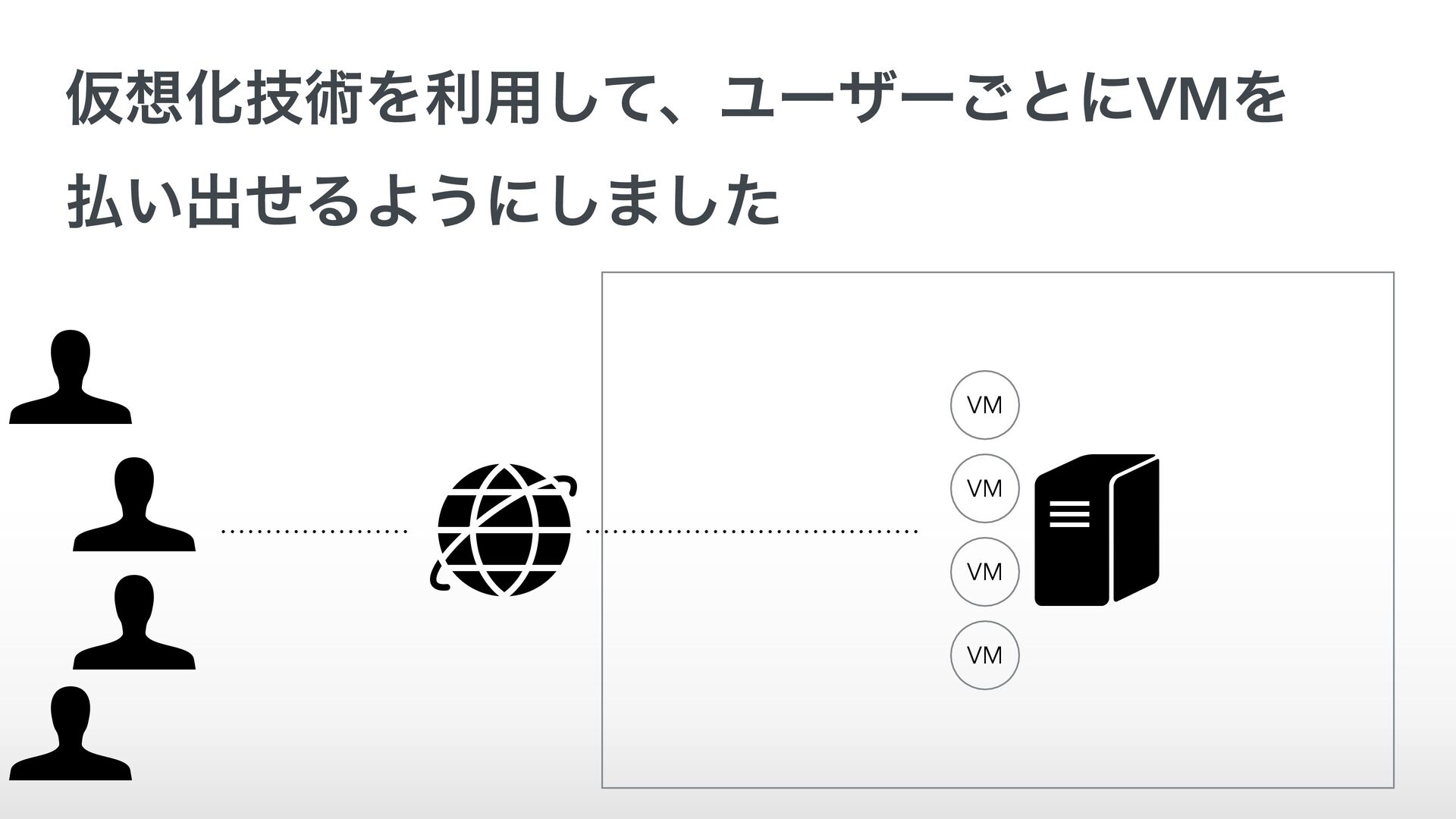 仮想化技術を利用して、ユーザーごとにVMを払い出せるようにしました

VM

VM

VM

VM